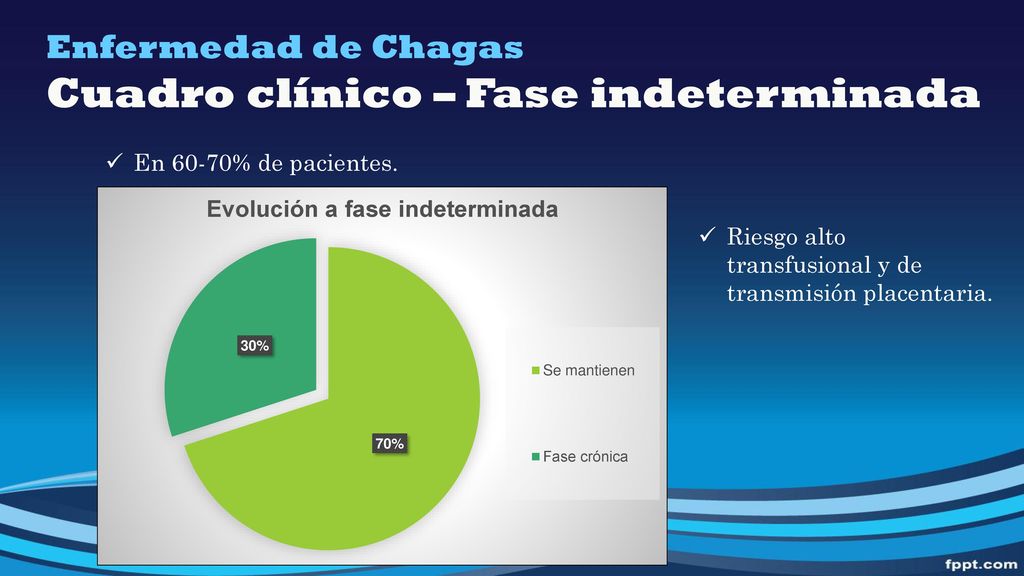 Enfermedad de Chagas
Cuadro clínico – Fase indeterminada

✓ En 60-70% de pacientes.

Evolución a fase indeterminada

30%

70%

Se mantienen

Fase crónica

✓ Riesgo alto transfusional y de transmisión placentaria.

fppt.com